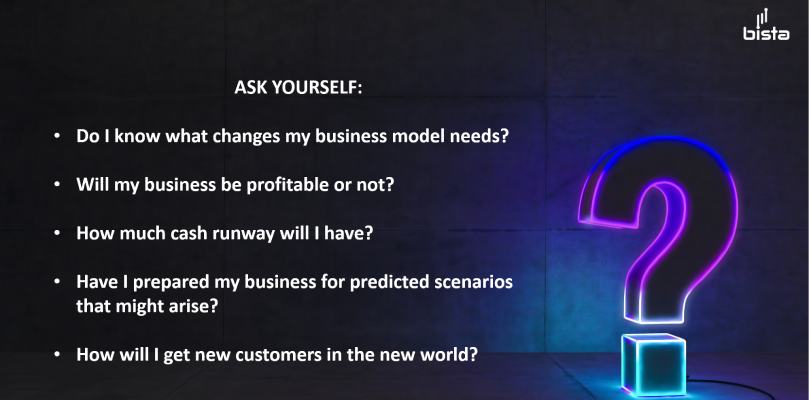 bista

ASK YOURSELF:

• Do I know what changes my business model needs?

• Will my business be profitable or not?

• How much cash runway will I have?

• Have I prepared my business for predicted scenarios that might arise?

• How will I get new customers in the new world?